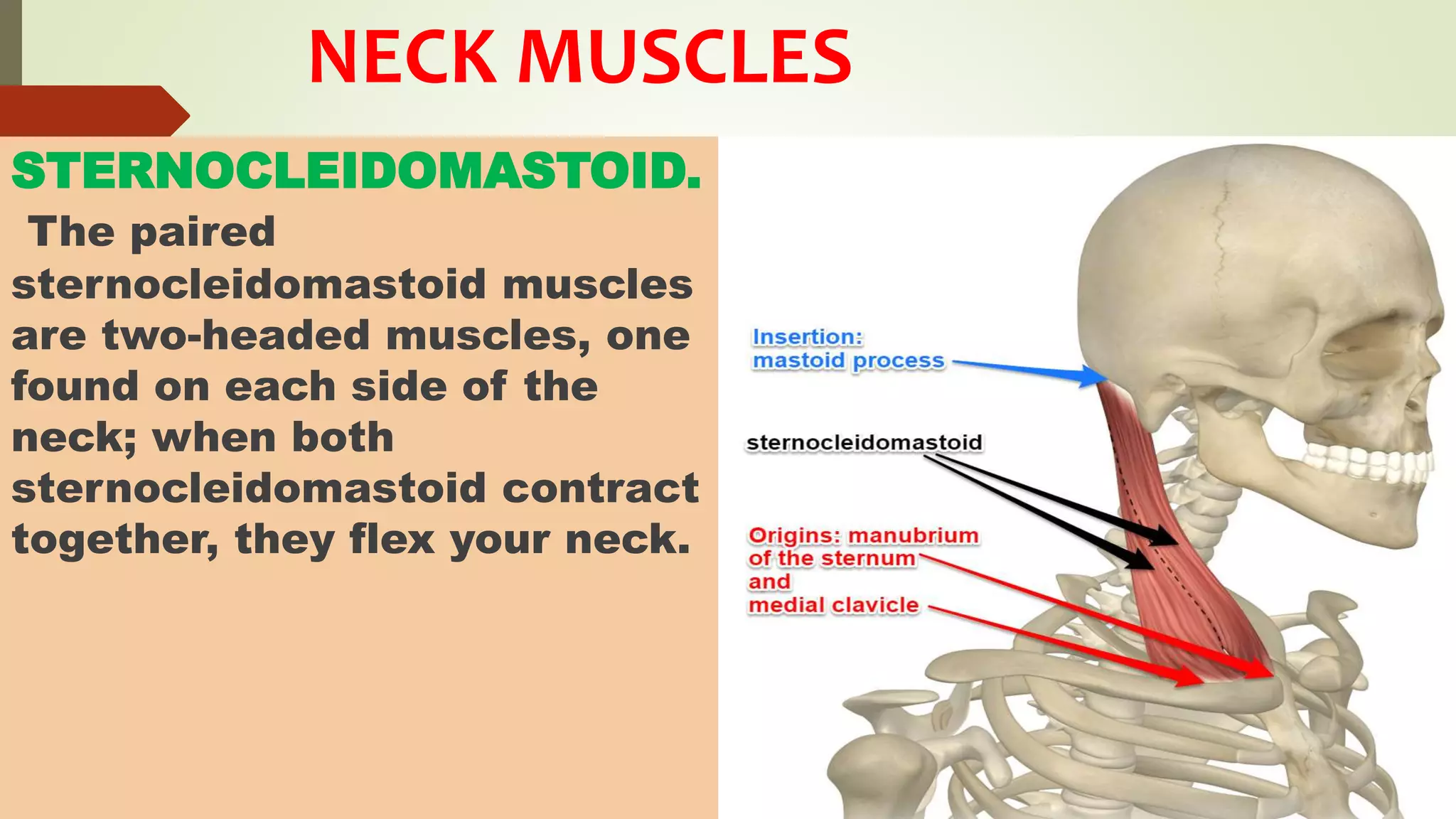 NECK MUSCLES

STERNOCLEIDOMASTOID.

The paired sternocleidomastoid muscles are two-headed muscles, one found on each side of the neck; when both sternocleidomastoid contract together, they flex your neck.

Insertion: mastoid process

sternocleidomastoid

Origins: manubrium of the sternum and medial clavicle